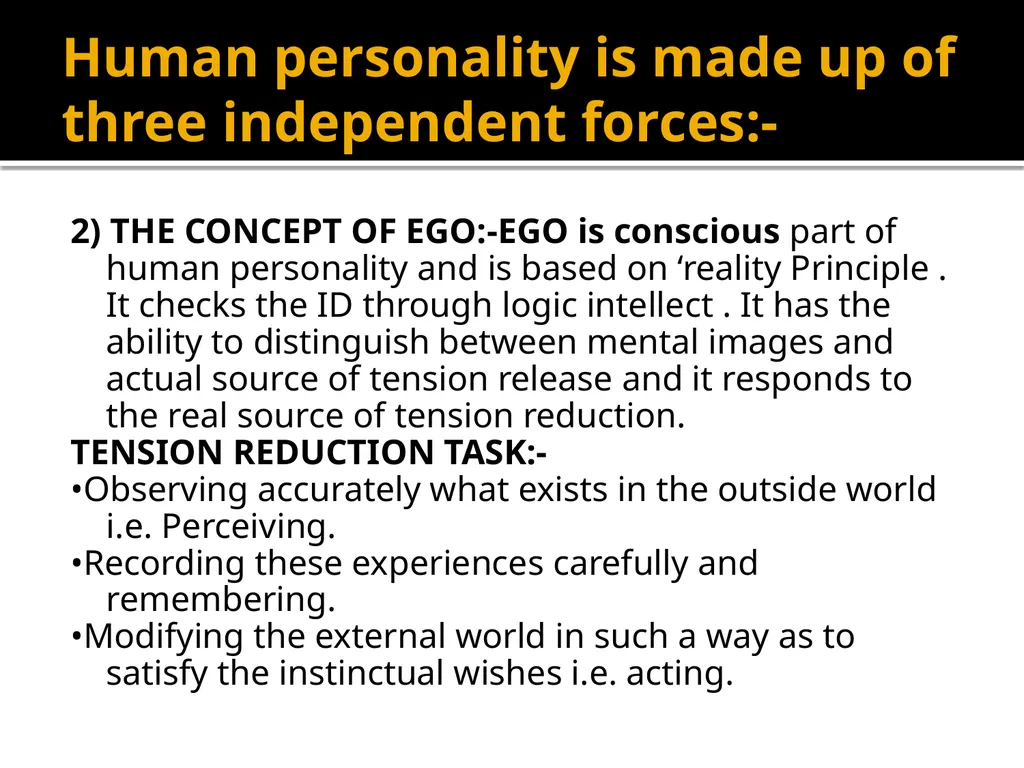 Human personality is made up of three independent forces:-

2) THE CONCEPT OF EGO:-EGO is conscious part of human personality and is based on ‘reality Principle . It checks the ID through logic intellect . It has the ability to distinguish between mental images and actual source of tension release and it responds to the real source of tension reduction.

TENSION REDUCTION TASK:-

•Observing accurately what exists in the outside world i.e. Perceiving.

•Recording these experiences carefully and remembering.

•Modifying the external world in such a way as to satisfy the instinctual wishes i.e. acting.